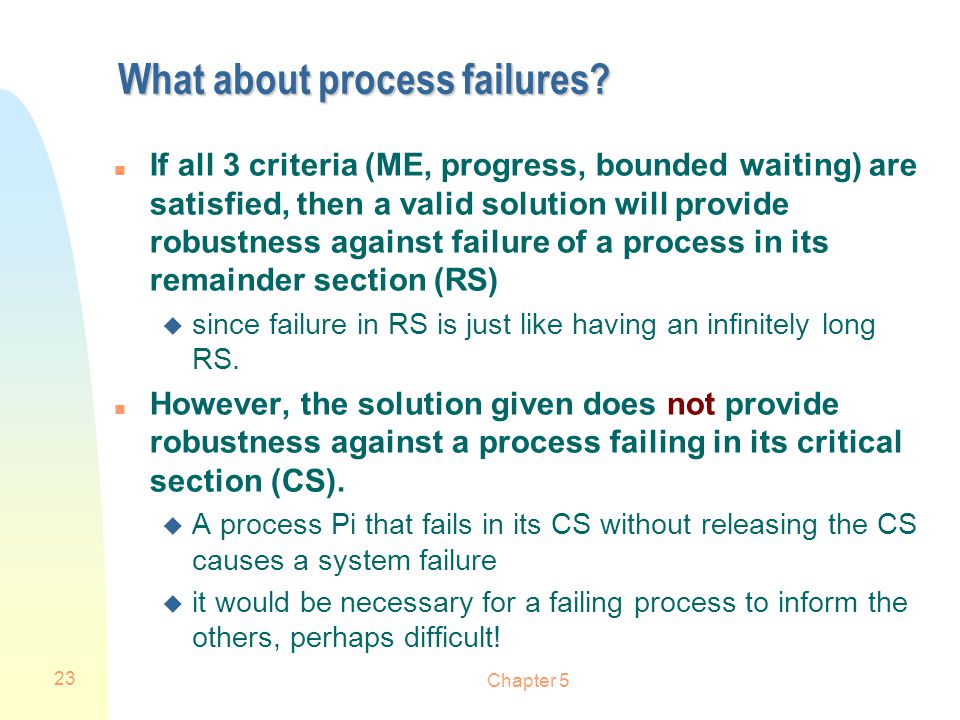 What about process failures?

If all 3 criteria (ME, progress, bounded waiting) are satisfied, then a valid solution will provide robustness against failure of a process in its remainder section (RS)

since failure in RS is just like having an infinitely long RS.

However, the solution given does not provide robustness against a process failing in its critical section (CS).

A process Pi that fails in its CS without releasing the CS causes a system failure

it would be necessary for a failing process to inform the others, perhaps difficult!

23

Chapter 5